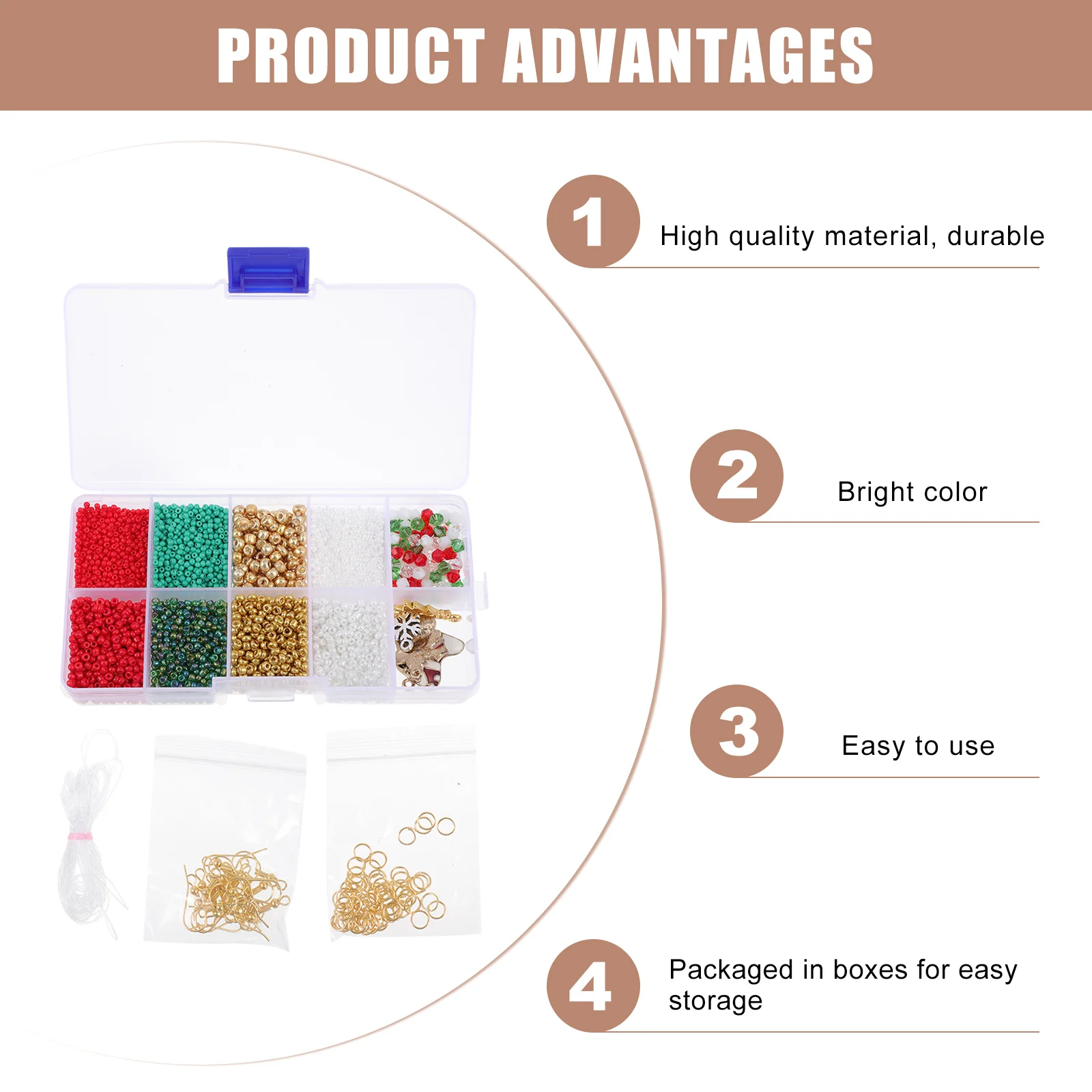 PRODUCT ADVANTAGES

1 High quality material, durable

2 Bright color

3 Easy to use

4 Packaged in boxes for easy storage